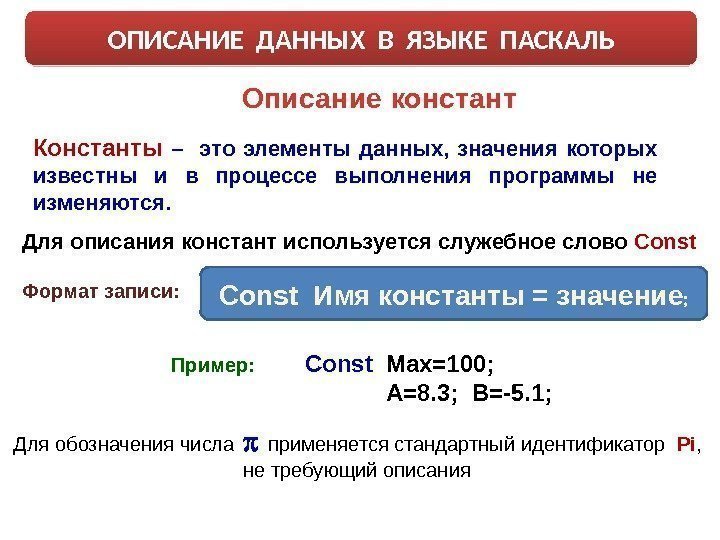 ОПИСАНИЕ ДАННЫХ В ЯЗЫКЕ ПАСКАЛЬ

Описание констант

Константы – это элементы данных, значения которых известны и в процессе выполнения программы не изменяются.

Для описания констант используется служебное слово Const

Формат записи:

Const Имя константы = значение;

Пример: Const Max=100;
A=8.3; B=-5.1;

Для обозначения числа $\pi$ применяется стандартный идентификатор Pi, не требующий описания